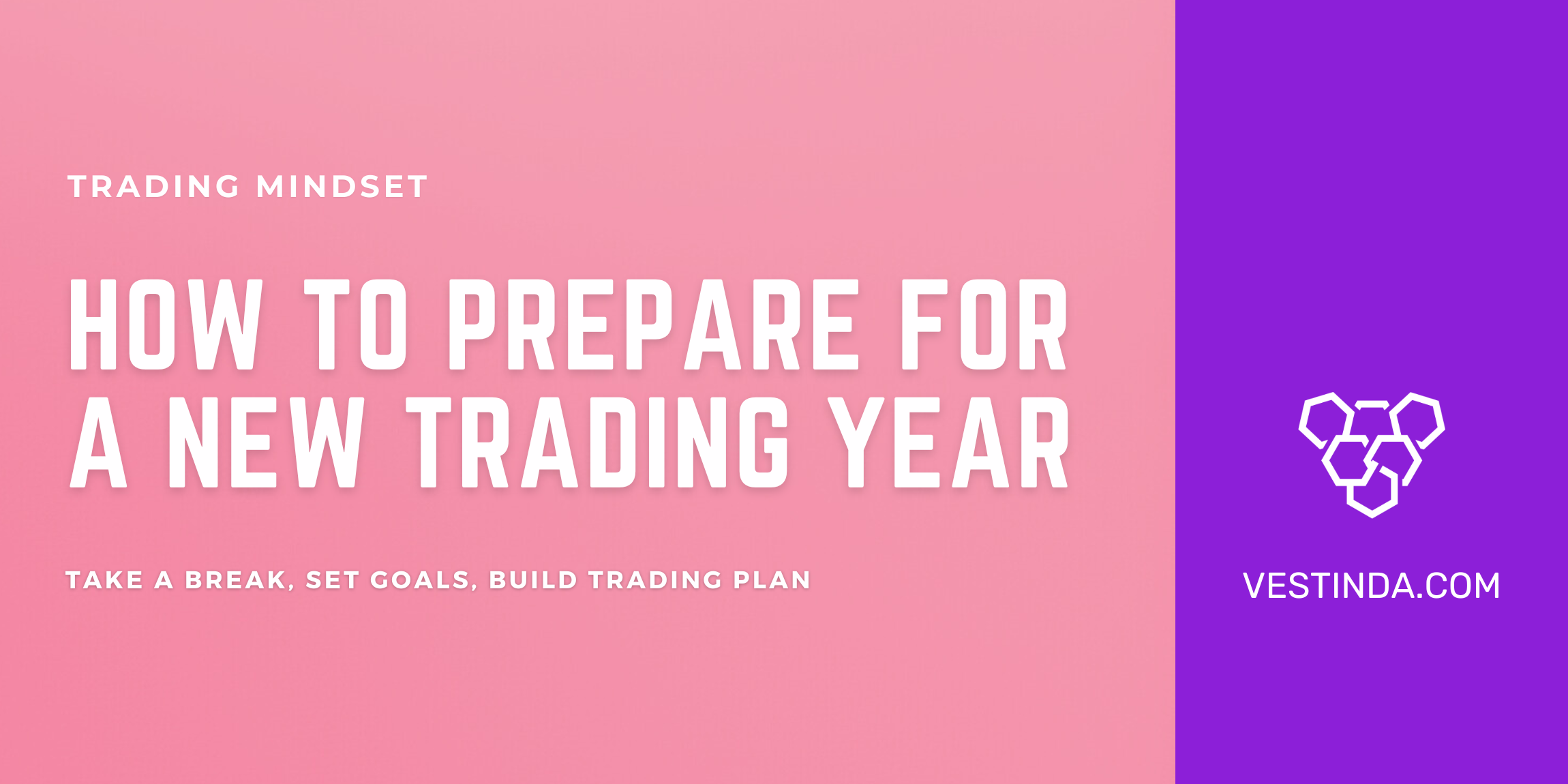 TRADING MINDSET

HOW TO PREPARE FOR A NEW TRADING YEAR

TAKE A BREAK, SET GOALS, BUILD TRADING PLAN

VESTINDA.COM